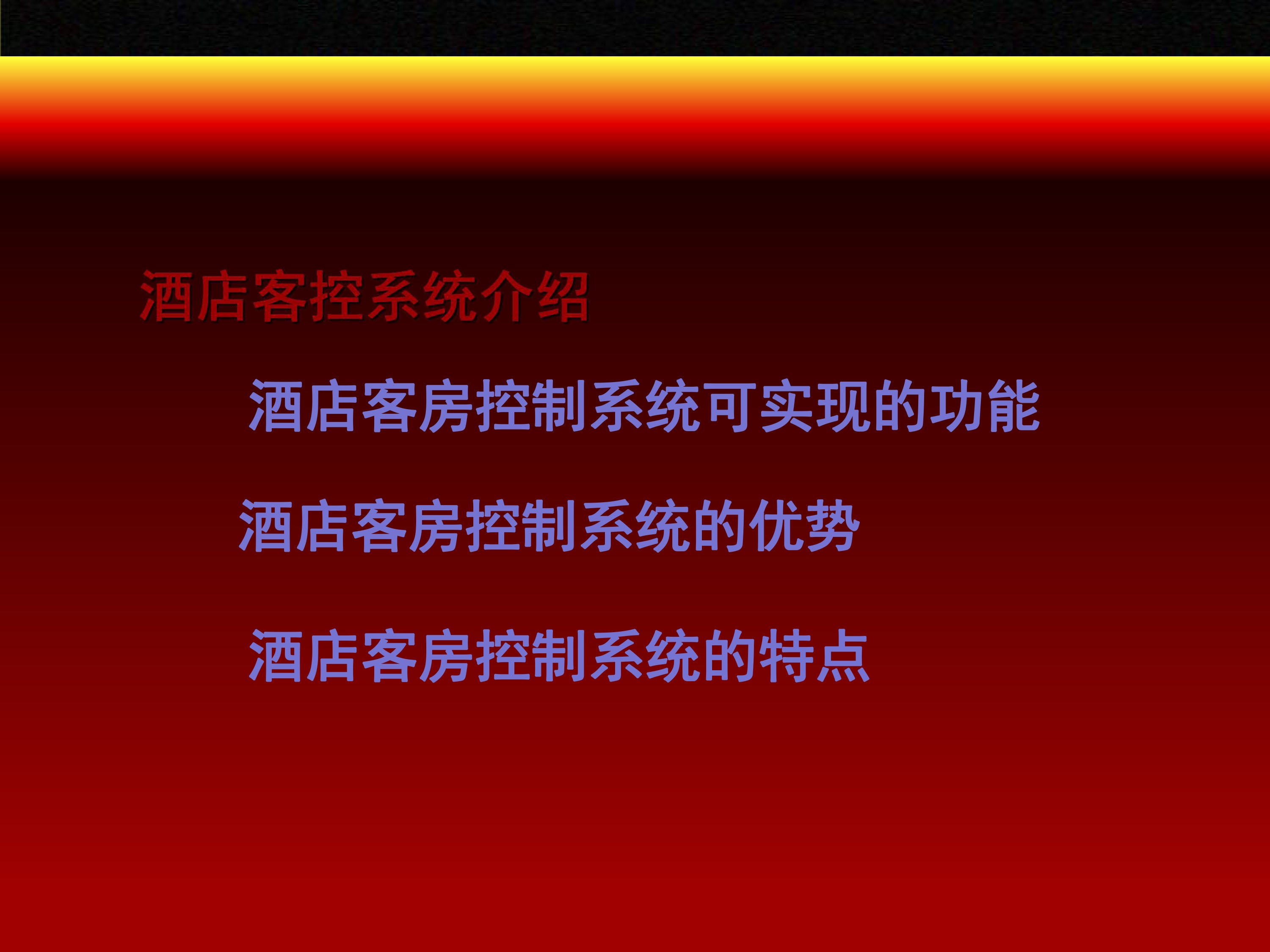 酒店客控系统介绍

酒店客房控制系统可实现的功能

酒店客房控制系统的优势

酒店客房控制系统的特点